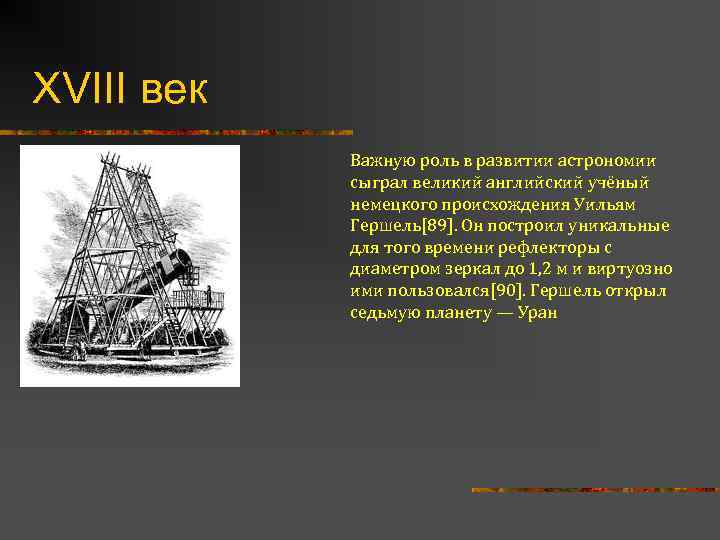 XVIII век

Важную роль в развитии астрономии сыграл великий английский учёный немецкого происхождения Уильям Гершель[89]. Он построил уникальные для того времени рефлекторы с диаметром зеркал до 1,2 м и виртуозно ими пользовался[90]. Гершель открыл седьмую планету — Уран